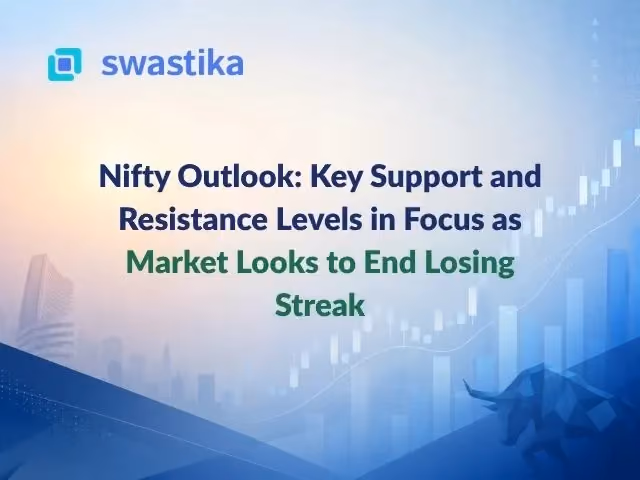 swastika

Nifty Outlook: Key Support and Resistance Levels in Focus as Market Looks to End Losing Streak